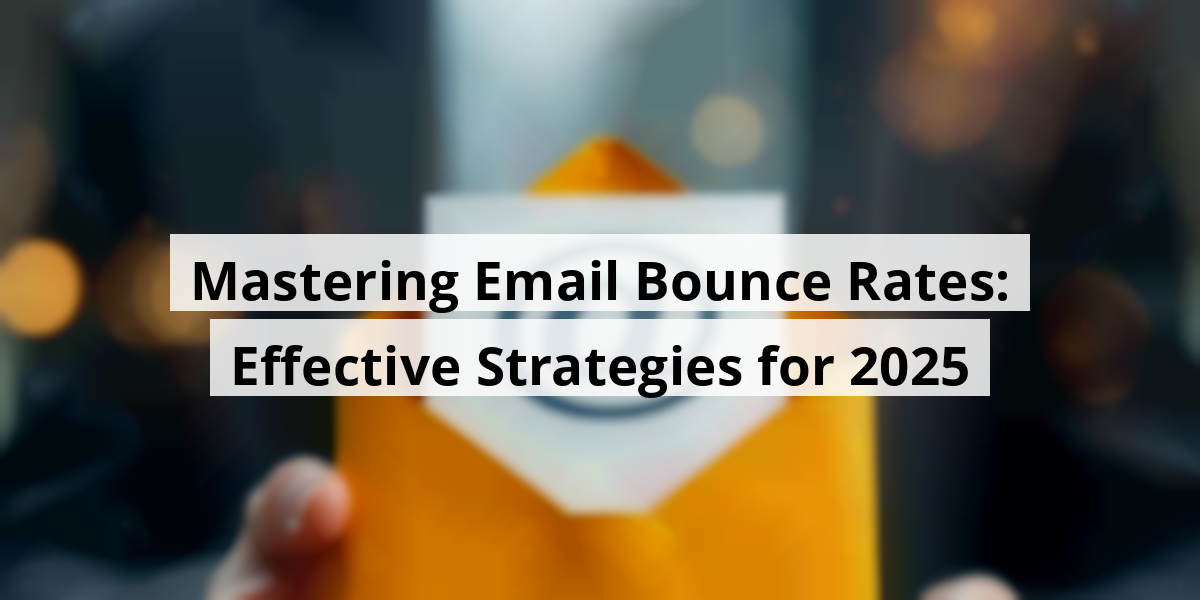 Mastering Email Bounce Rates:
Effective Strategies for 2025